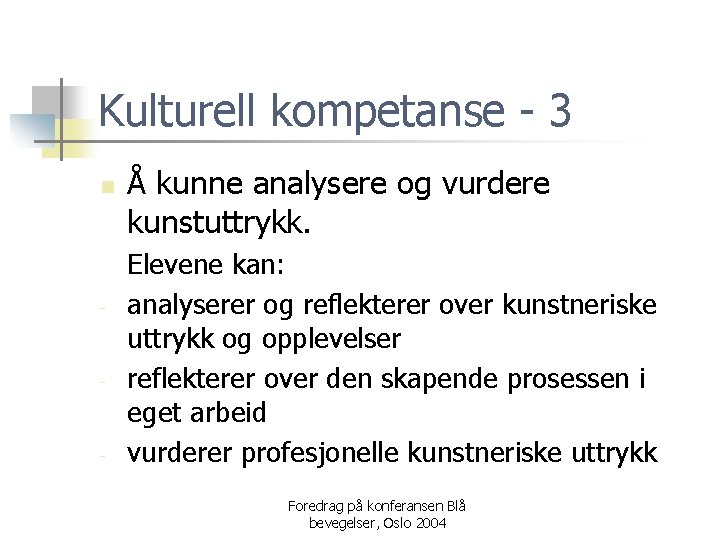 Kulturell kompetanse - 3

Å kunne analysere og vurdere kunstuttrykk.

Elevene kan:

- analyserer og reflekterer over kunstneriske uttrykk og opplevelser
- reflekterer over den skapende prosessen i eget arbeid
- vurderer profesjonelle kunstneriske uttrykk

Foredrag på konferansen Blå bevegelser, Oslo 2004